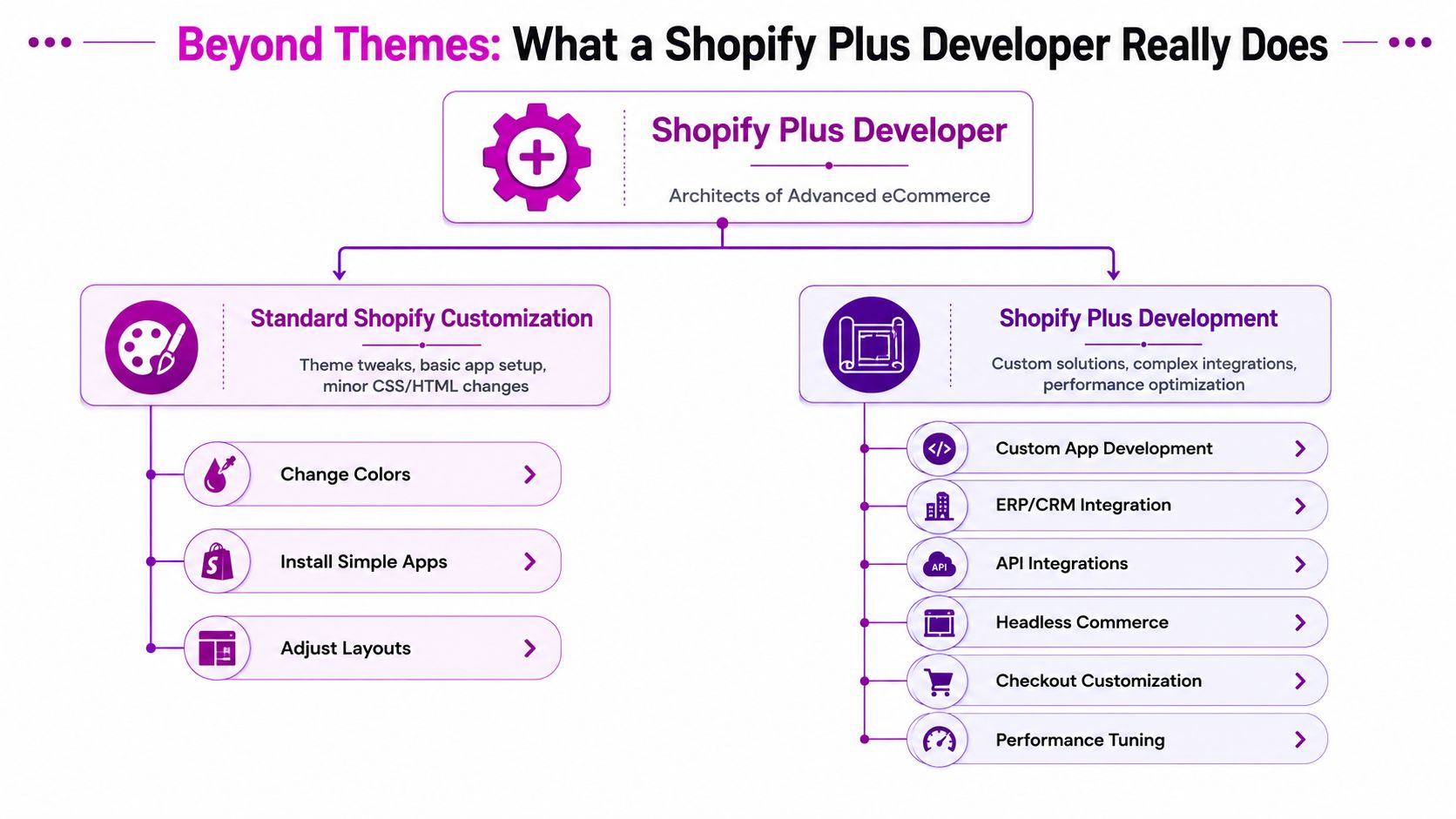 Beyond Themes: What a Shopify Plus Developer Really Does

Shopify Plus Developer

Architects of Advanced eCommerce

Standard Shopify Customization

Theme tweaks, basic app setup, minor CSS/HTML changes

Change Colors

Install Simple Apps

Adjust Layouts

Shopify Plus Development

Custom solutions, complex integrations, performance optimization

Custom App Development

ERP/CRM Integration

API

API Integrations

Headless Commerce

Checkout Customization

Performance Tuning